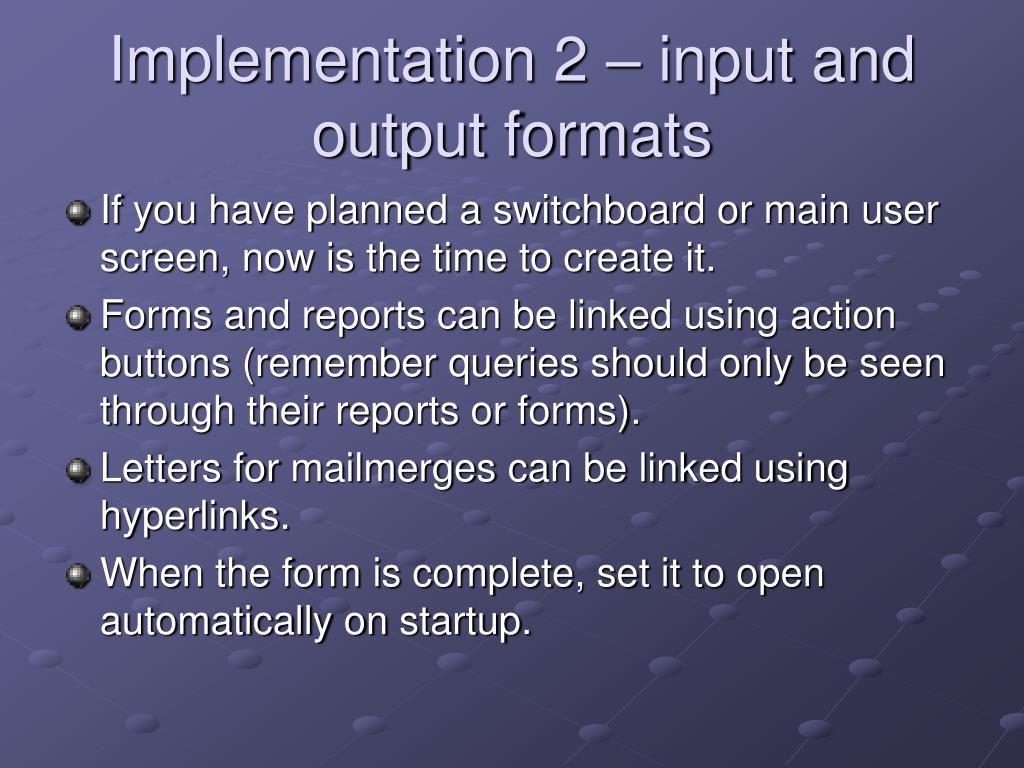 Implementation 2 – input and output formats

If you have planned a switchboard or main user screen, now is the time to create it.

Forms and reports can be linked using action buttons (remember queries should only be seen through their reports or forms).

Letters for mailmerges can be linked using hyperlinks.

When the form is complete, set it to open automatically on startup.